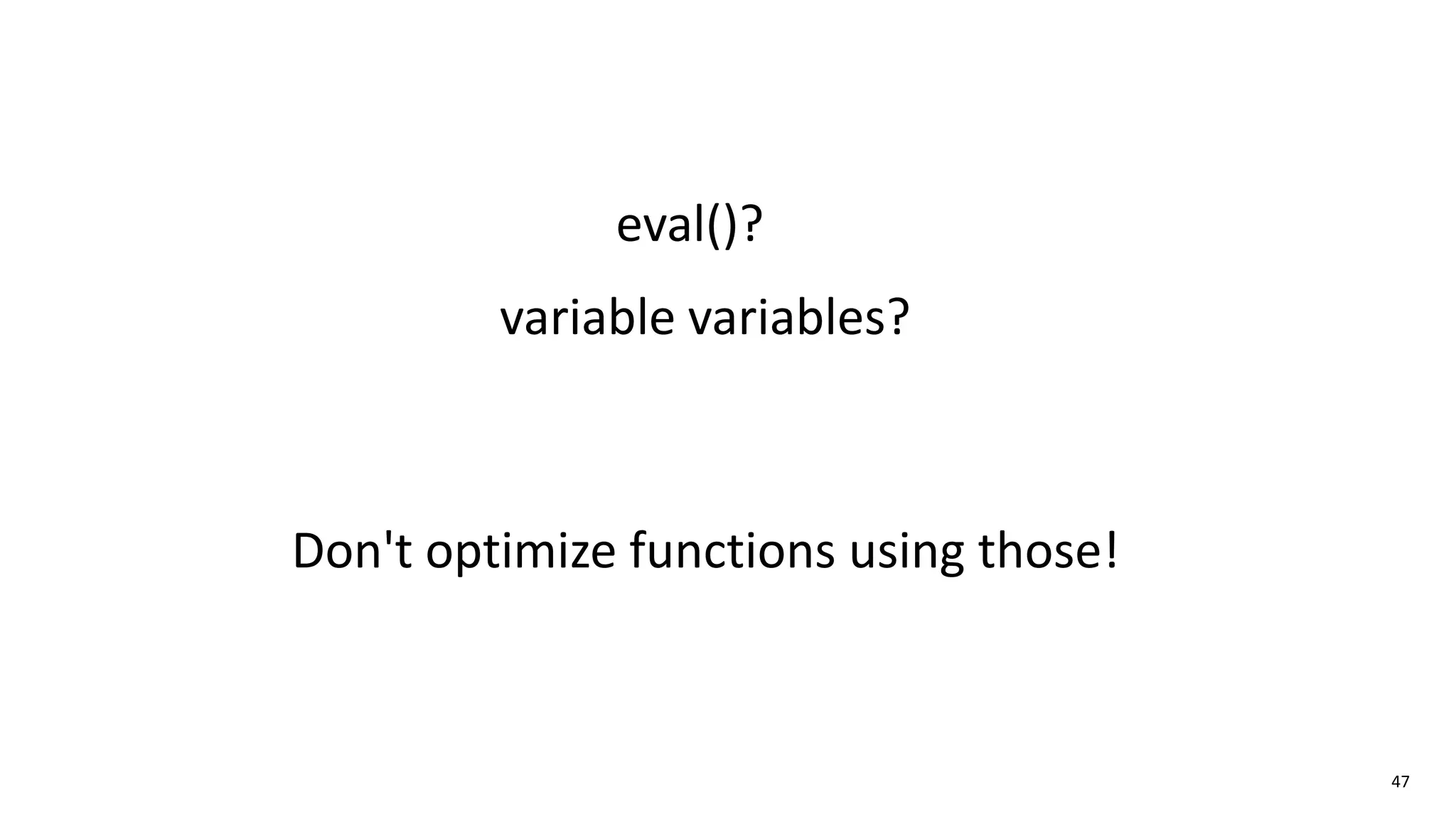 eval()?

variable variables?

Don't optimize functions using those!

47